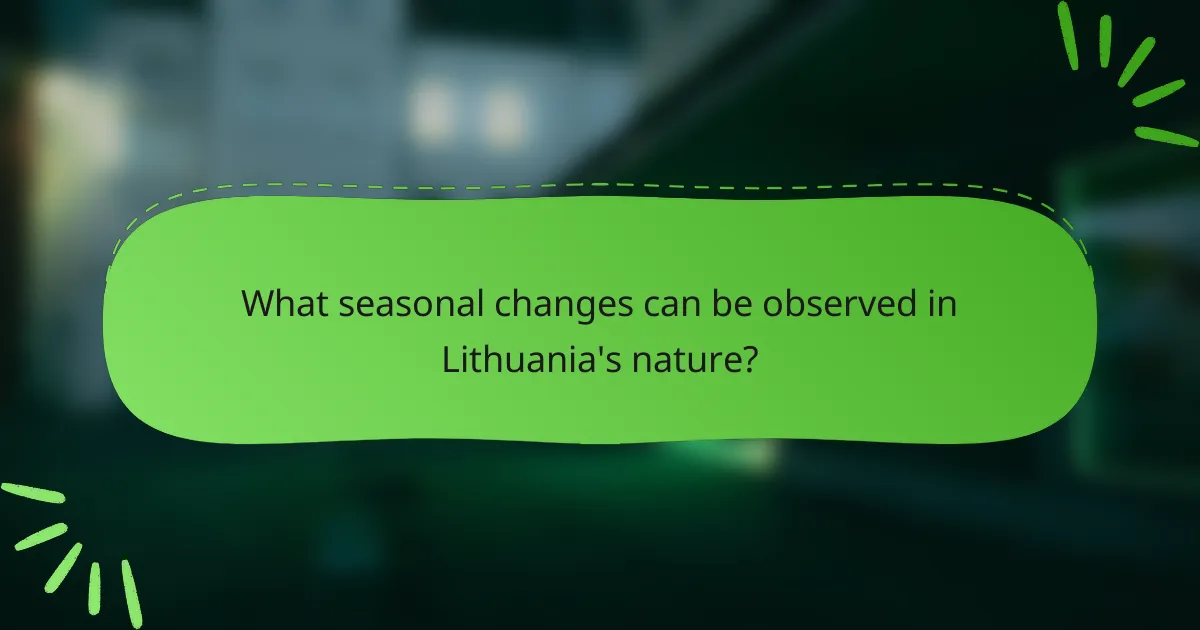 What seasonal changes can be observed in Lithuania's nature?